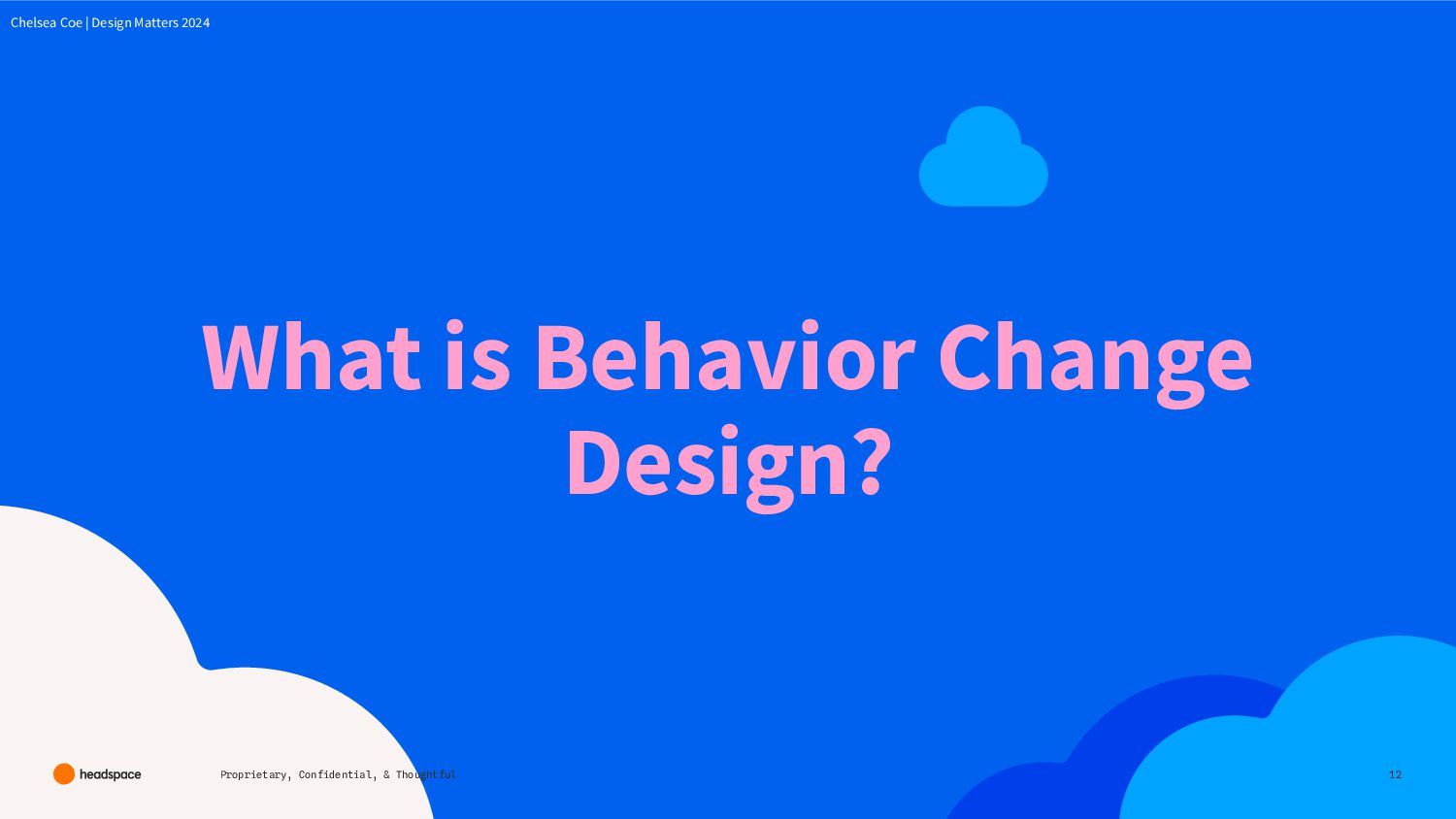 Chelsea Coe | Design Matters 2024

What is Behavior Change Design?

headspace

Proprietary, Confidential, & Thoughtful

12